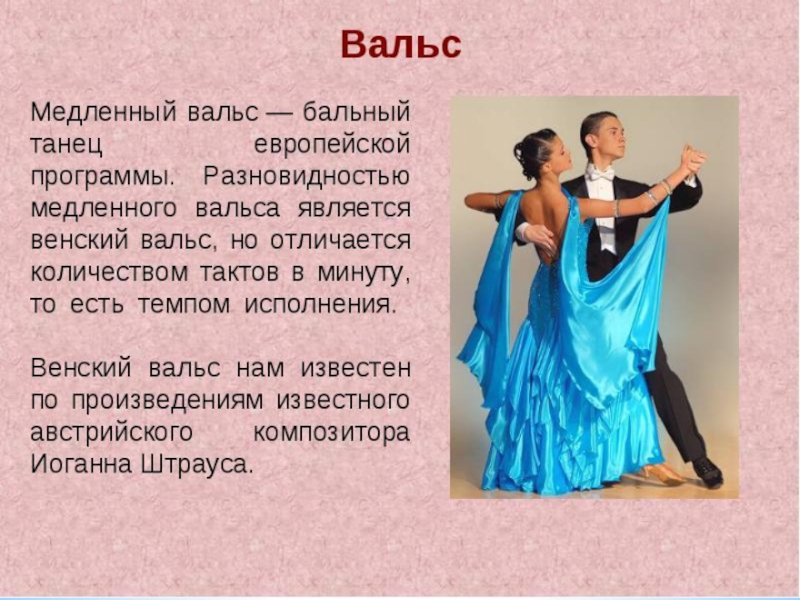 Вальс

Медленный вальс — бальный танец европейской программы. Разновидностью медленного вальса является венский вальс, но отличается количеством тактов в минуту, то есть темпом исполнения.

Венский вальс нам известен по произведениям известного австрийского композитора Иоганна Штрауса.